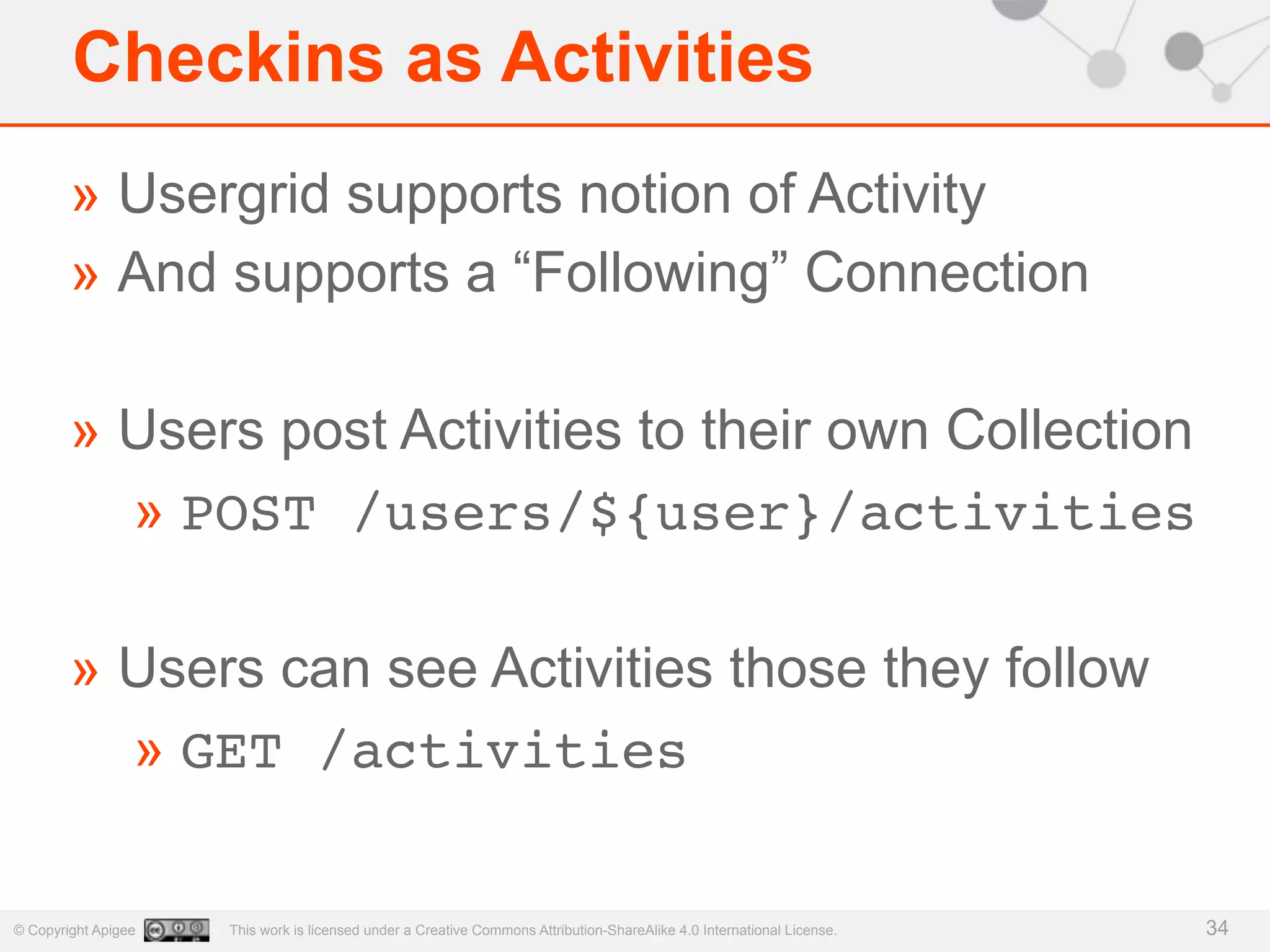 Checkins as Activities

» Usergrid supports notion of Activity
» And supports a “Following” Connection

» Users post Activities to their own Collection
» POST /users/${user}/activities

» Users can see Activities those they follow
» GET /activities

© Copyright Apigee This work is licensed under a Creative Commons Attribution-ShareAlike 4.0 International License. 34